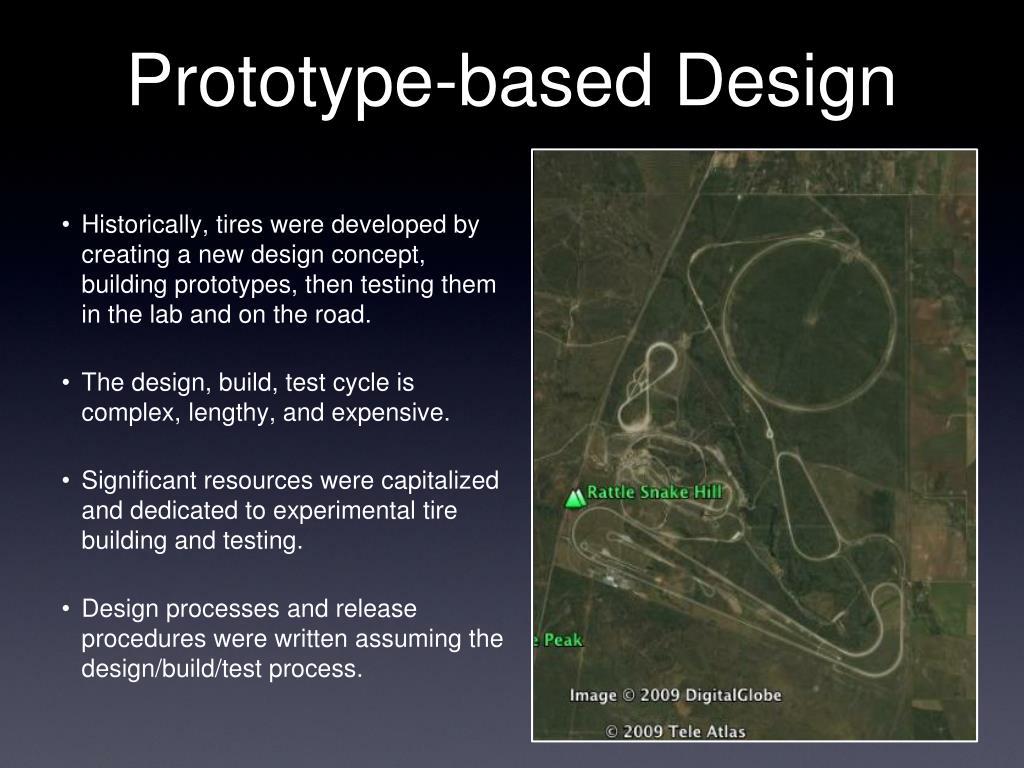 Prototype-based Design

• Historically, tires were developed by creating a new design concept, building prototypes, then testing them in the lab and on the road.

• The design, build, test cycle is complex, lengthy, and expensive.

• Significant resources were capitalized and dedicated to experimental tire building and testing.

• Design processes and release procedures were written assuming the design/build/test process.

Rattle Snake Hill

e Peak

Image © 2009 DigitalGlobe

© 2009 Tele Atlas